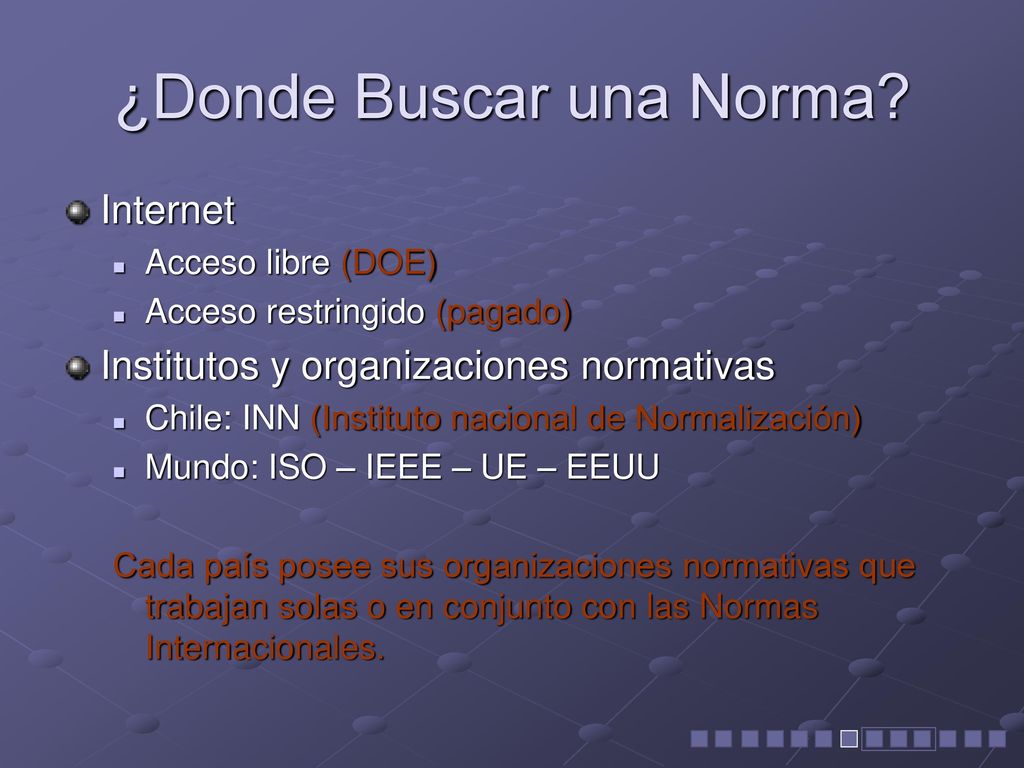 ¿Donde Buscar una Norma?

Internet

Acceso libre (DOE)

Acceso restringido (pagado)

Institutos y organizaciones normativas

Chile: INN (Instituto nacional de Normalización)

Mundo: ISO – IEEE – UE – EEUU

Cada país posee sus organizaciones normativas que trabajan solas o en conjunto con las Normas Internacionales.